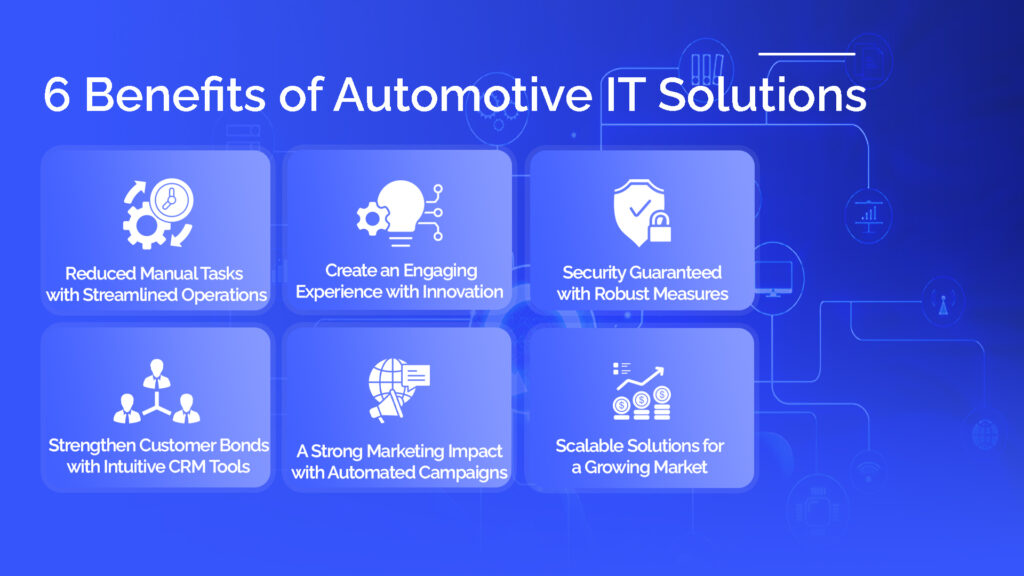 6 Benefits of Automotive IT Solutions

Reduced Manual Tasks with Streamlined Operations

Create an Engaging Experience with Innovation

Security Guaranteed with Robust Measures

Strengthen Customer Bonds with Intuitive CRM Tools

A Strong Marketing Impact with Automated Campaigns

Scalable Solutions for a Growing Market